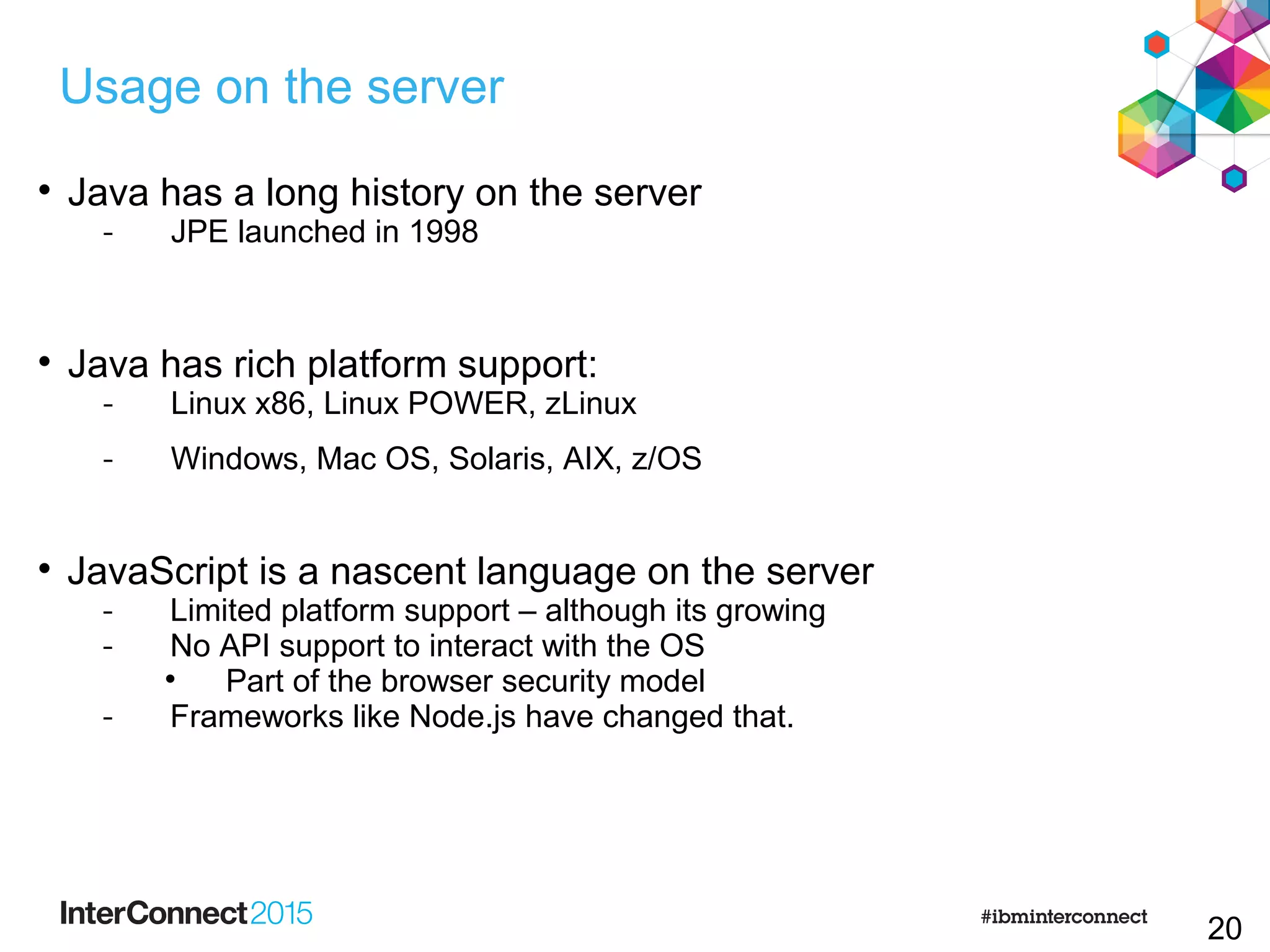 Usage on the server

• Java has a long history on the server
- JPE launched in 1998

• Java has rich platform support:
- Linux x86, Linux POWER, zLinux
- Windows, Mac OS, Solaris, AIX, z/OS

• JavaScript is a nascent language on the server
- Limited platform support – although its growing
- No API support to interact with the OS
• Part of the browser security model
- Frameworks like Node.js have changed that.

InterConnect2015

#ibminterconnect

20